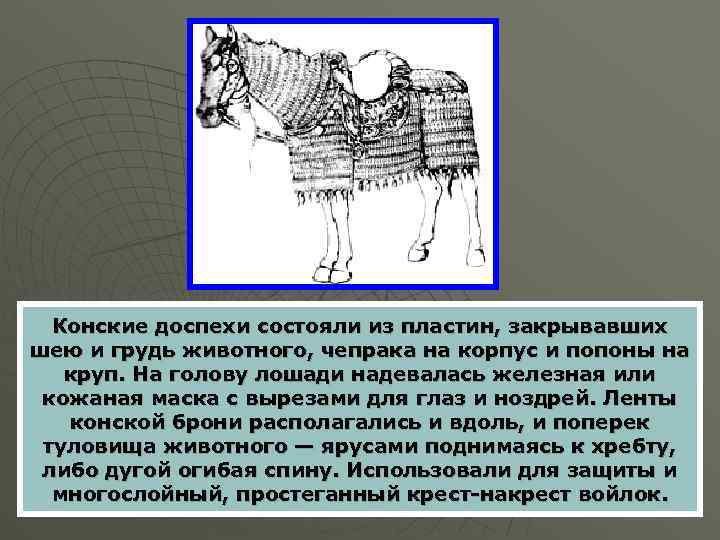 Конские доспехи состояли из пластин, закрывавших шею и грудь животного, чепрака на корпус и попоны на круп. На голову лошади надевалась железная или кожаная маска с вырезами для глаз и ноздрей. Ленты конской брони располагались и вдоль, и поперек туловища животного — ярусами поднимаясь к хребту, либо дугой огибая спину. Использовали для защиты и многослойный, простеганный крест-накрест войлок.